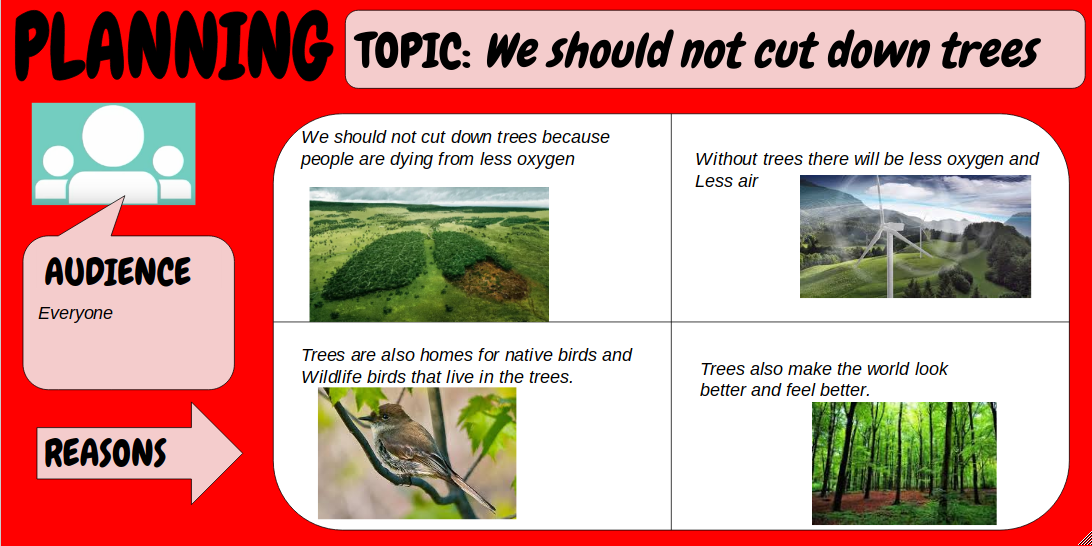 PLANNING

TOPIC: We should not cut down trees

AUDIENCE

Everyone

REASONS

We should not cut down trees because people are dying from less oxygen

Without trees there will be less oxygen and Less air

Trees are also homes for native birds and Wildlife birds that live in the trees.

Trees also make the world look better and feel better.